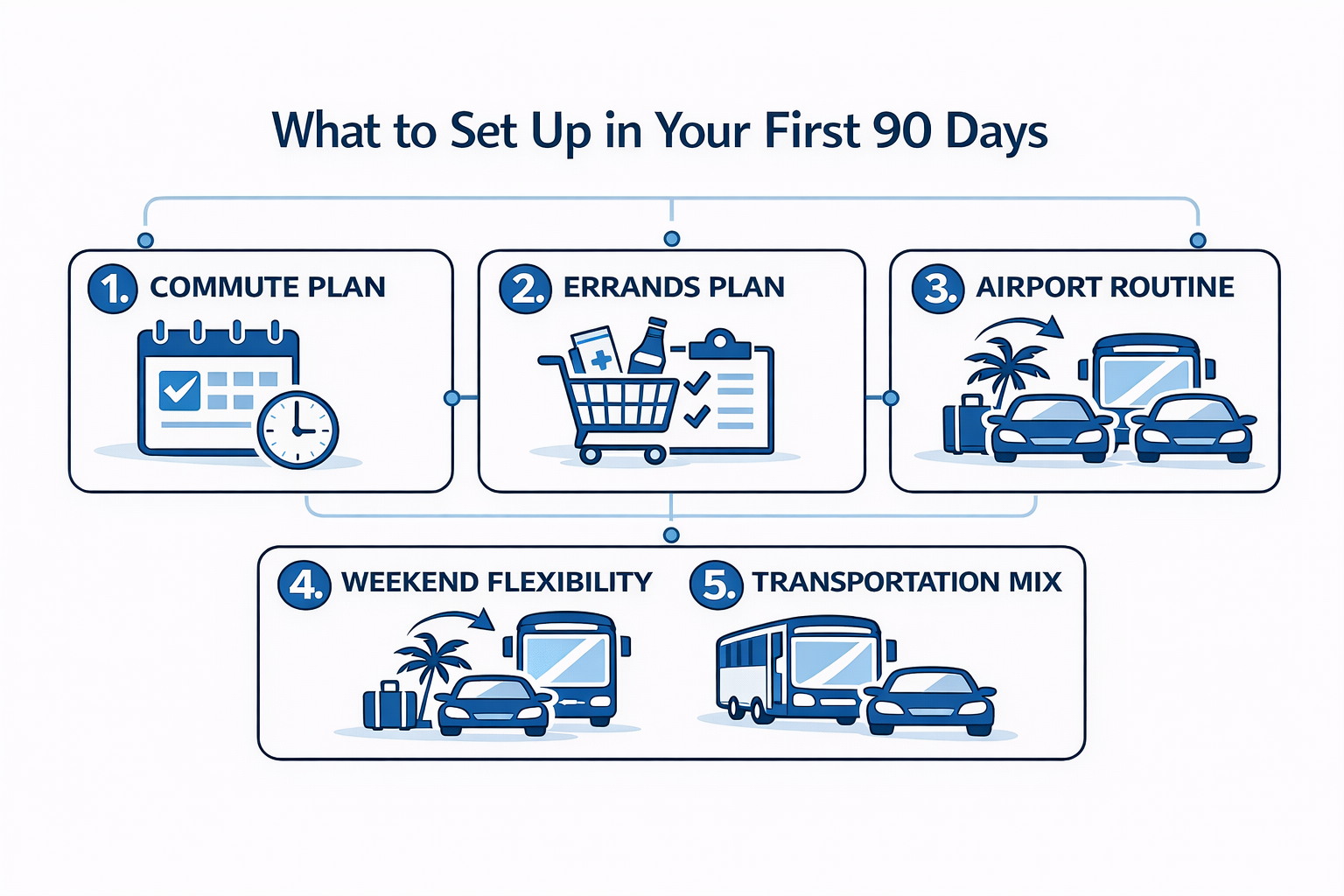 What to Set Up in Your First 90 Days

1. COMMUTE PLAN

2. ERRANDS PLAN

3. AIRPORT ROUTINE

4. WEEKEND FLEXIBILITY

5. TRANSPORTATION MIX